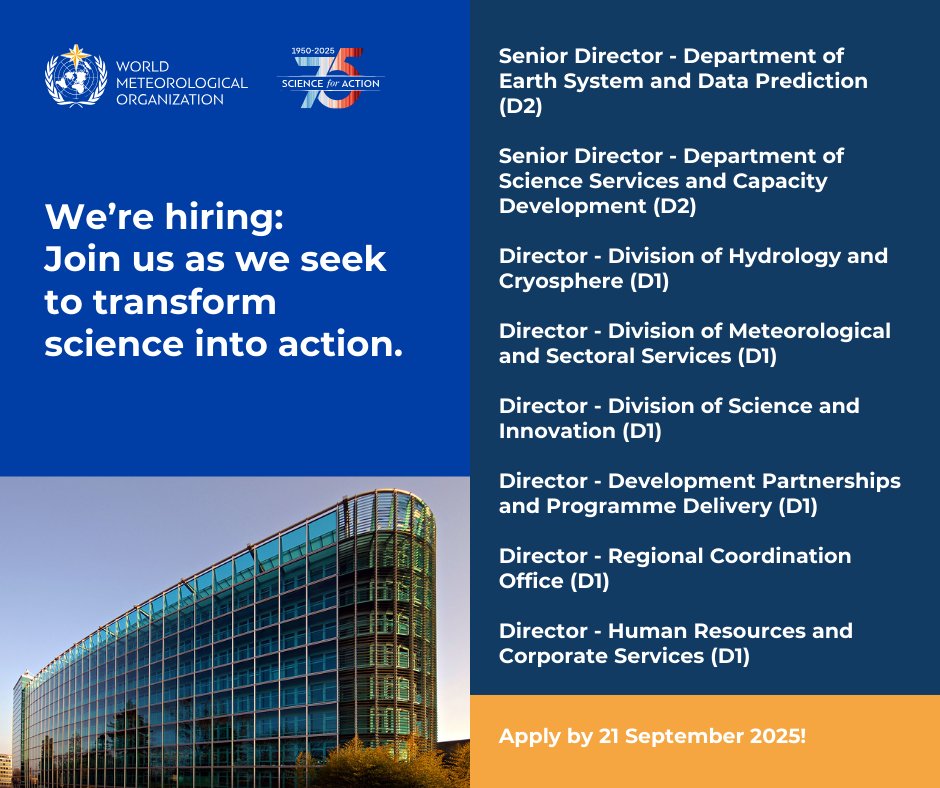 WORLD METEOROLOGICAL ORGANIZATION

1950-2025
75
SCIENCE for ACTION

We're hiring:
Join us as we seek to transform science into action.

Senior Director - Department of Earth System and Data Prediction (D2)

Senior Director - Department of Science Services and Capacity Development (D2)

Director - Division of Hydrology and Cryosphere (D1)

Director - Division of Meteorological and Sectoral Services (D1)

Director - Division of Science and Innovation (D1)

Director - Development Partnerships and Programme Delivery (D1)

Director - Regional Coordination Office (D1)

Director - Human Resources and Corporate Services (D1)

Apply by 21 September 2025!